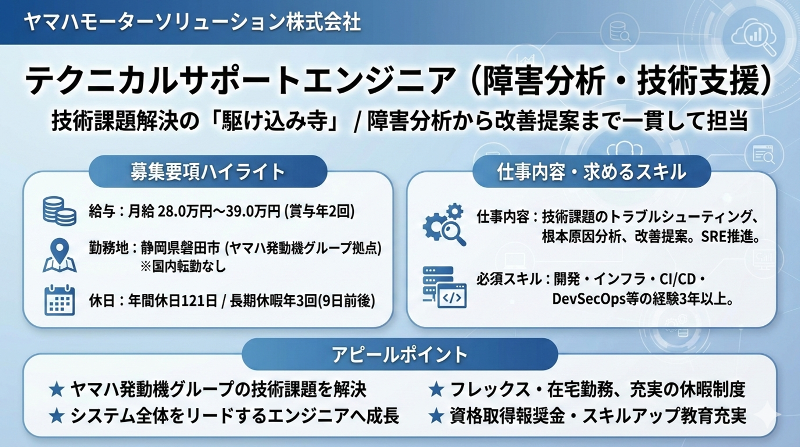 ヤマハモーターソリューション株式会社

テクニカルサポートエンジニア（障害分析・技術支援）

技術課題解決の「駆け込み寺」 / 障害分析から改善提案まで一貫して担当

募集要項ハイライト

給与：月給 28.0万円〜39.0万円 (賞与年2回)

勤務地：静岡県磐田市 (ヤマハ発動機グループ拠点)
※国内転勤なし

休日：年間休日121日 / 長期休暇年3回(9日前後)

仕事内容・求めるスキル

仕事内容：技術課題のトラブルシューティング、根本原因分析、改善提案。SRE推進。

必須スキル：開発・インフラ・CI/CD・DevSecOps等の経験3年以上。

アピールポイント

★ ヤマハ発動機グループの技術課題を解決
★ システム全体をリードするエンジニアへ成長
★ フレックス・在宅勤務、充実の休暇制度
★ 資格取得報奨金・スキルアップ教育充実